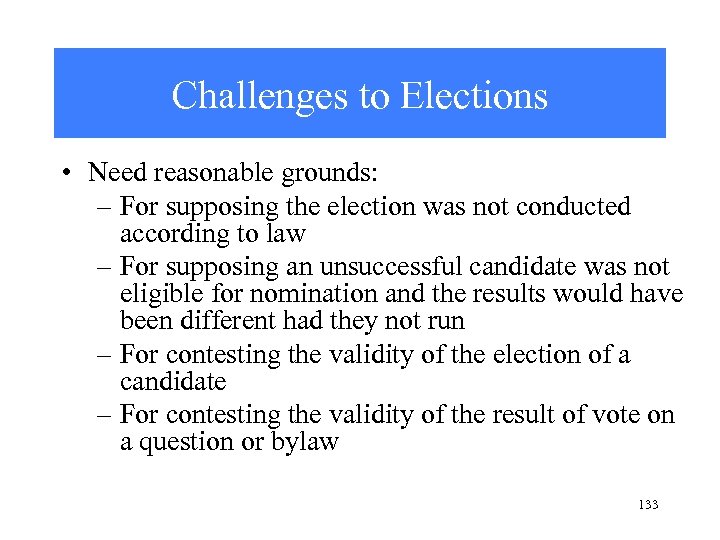 Challenges to Elections

• Need reasonable grounds:
– For supposing the election was not conducted according to law
– For supposing an unsuccessful candidate was not eligible for nomination and the results would have been different had they not run
– For contesting the validity of the election of a candidate
– For contesting the validity of the result of vote on a question or bylaw

133